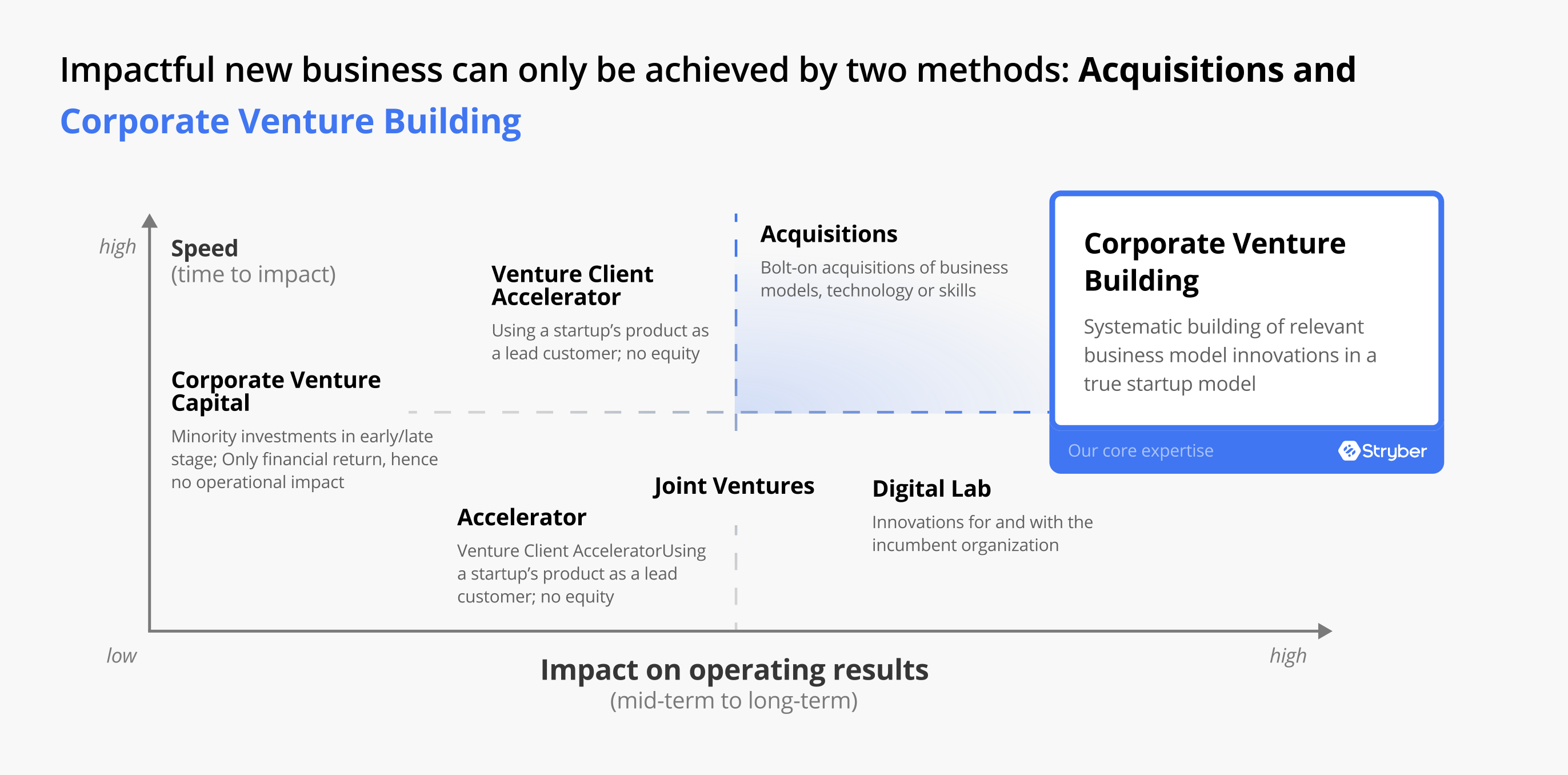 Impactful new business can only be achieved by two methods: Acquisitions and Corporate Venture Building

high

Speed
(time to impact)

Venture Client Accelerator
Using a startup's product as a lead customer; no equity

Acquisitions
Bolt-on acquisitions of business models, technology or skills

Corporate Venture Building
Systematic building of relevant business model innovations in a true startup model

Our core expertise
Stryber

Corporate Venture Capital
Minority investments in early/late stage; Only financial return, hence no operational impact

Joint Ventures

Digital Lab
Innovations for and with the incumbent organization

Accelerator
Venture Client AcceleratorUsing a startup's product as a lead customer; no equity

low

high

Impact on operating results
(mid-term to long-term)